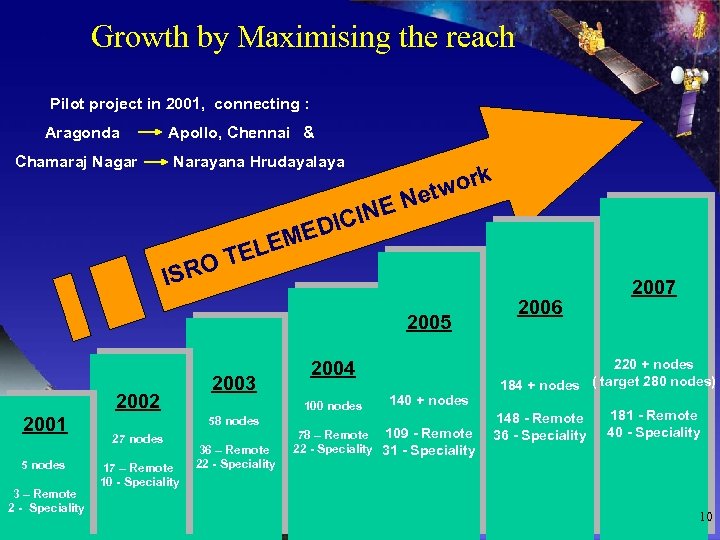 Growth by Maximising the reach

Pilot project in 2001, connecting :

Aragonda → Apollo, Chennai &

Chamaraj Nagar → Narayana Hrudayalaya

ISRO TELEMEDICINE Network

2001

5 nodes

3 – Remote
2 - Speciality

2002

27 nodes

17 – Remote
10 - Speciality

2003

58 nodes

36 – Remote
22 - Speciality

2004

100 nodes

78 – Remote
22 - Speciality

2005

140 + nodes

109 - Remote
31 - Speciality

2006

184 + nodes

148 - Remote
36 - Speciality

2007

220 + nodes
( target 280 nodes)

181 - Remote
40 - Speciality

10